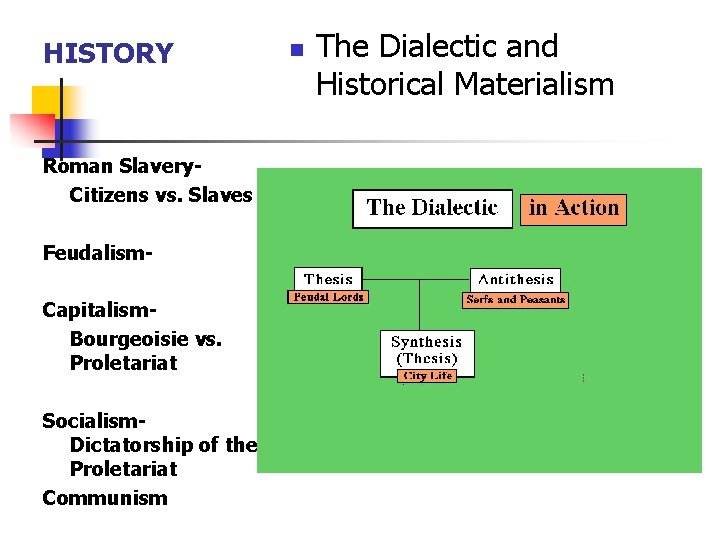 HISTORY

The Dialectic and Historical Materialism

Roman Slavery-
Citizens vs. Slaves

Feudalism-

Capitalism-
Bourgeoisie vs. Proletariat

Socialism-
Dictatorship of the Proletariat

Communism

The Dialectic in Action

Thesis
Feudal Lords

Antithesis
Serfs and Peasants

Synthesis (Thesis)
City Life